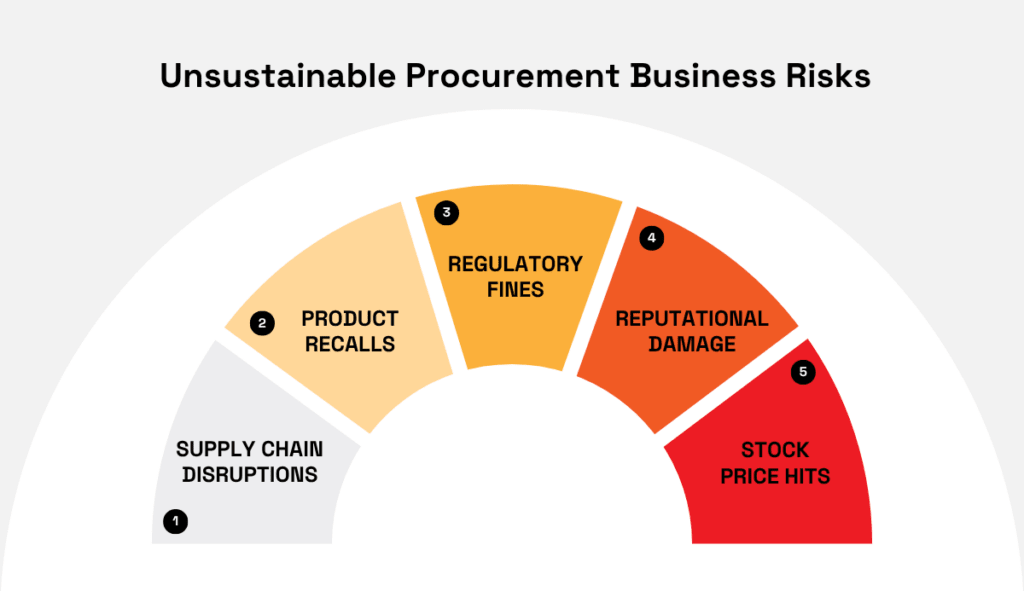 Unsustainable Procurement Business Risks

1 SUPPLY CHAIN DISRUPTIONS

2 PRODUCT RECALLS

3 REGULATORY FINES

4 REPUTATIONAL DAMAGE

5 STOCK PRICE HITS